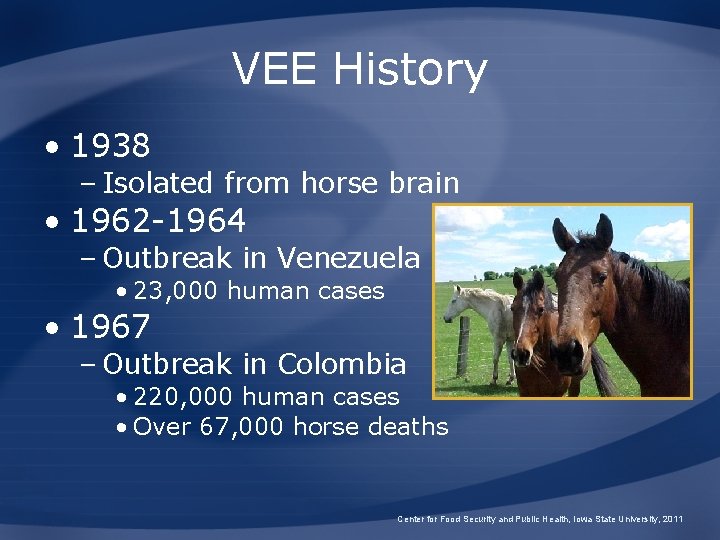 VEE History

• 1938
– Isolated from horse brain
• 1962-1964
– Outbreak in Venezuela
• 23,000 human cases
• 1967
– Outbreak in Colombia
• 220,000 human cases
• Over 67,000 horse deaths

Center for Food Security and Public Health, Iowa State University, 2011